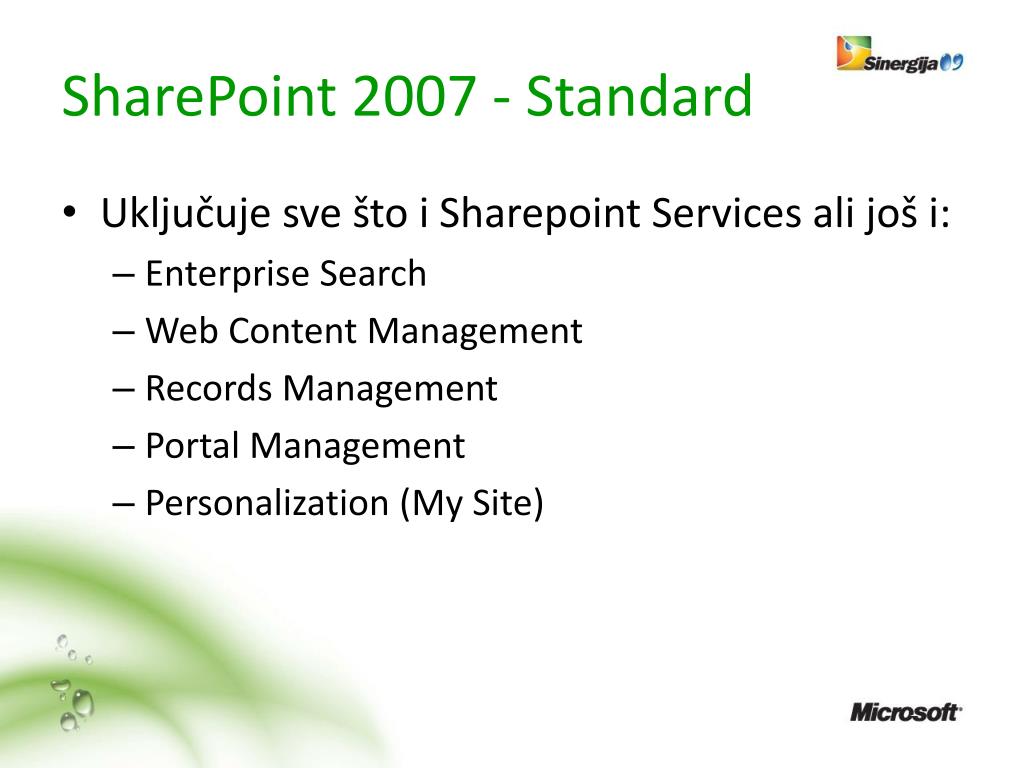 Sinergija 09

SharePoint 2007 - Standard

• Uključuje sve što i Sharepoint Services ali još i:
– Enterprise Search
– Web Content Management
– Records Management
– Portal Management
– Personalization (My Site)

Microsoft